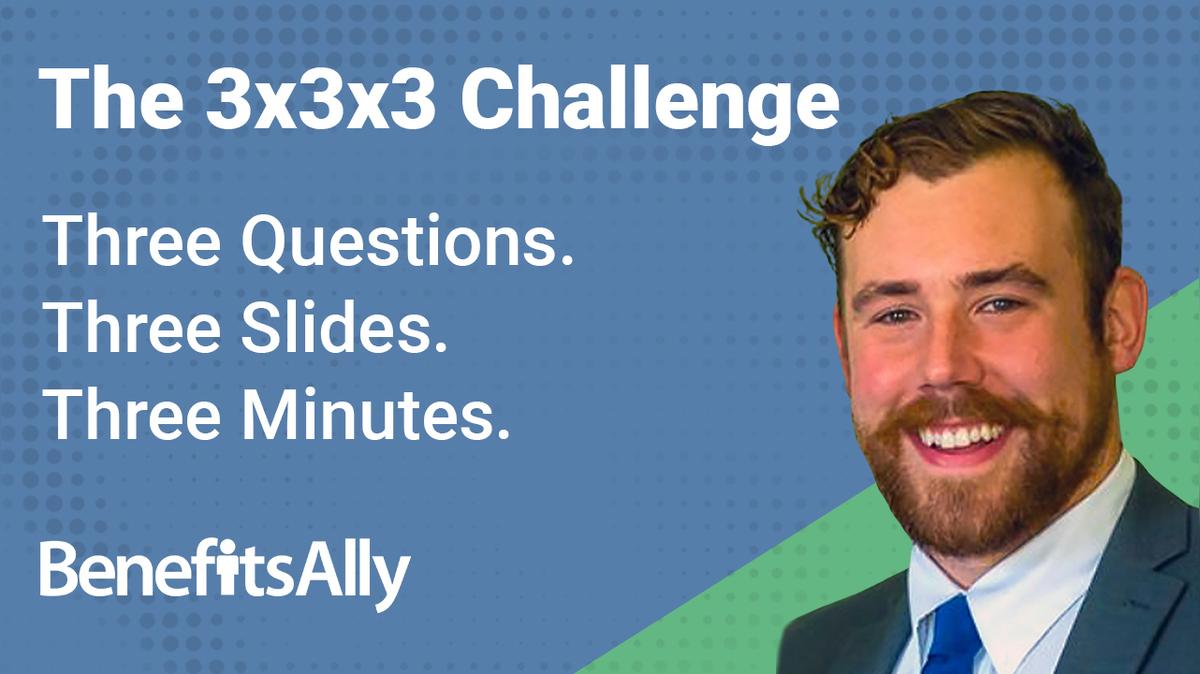 The 3x3x3 Challenge

Three Questions.
Three Slides.
Three Minutes.

BenefitsAlly